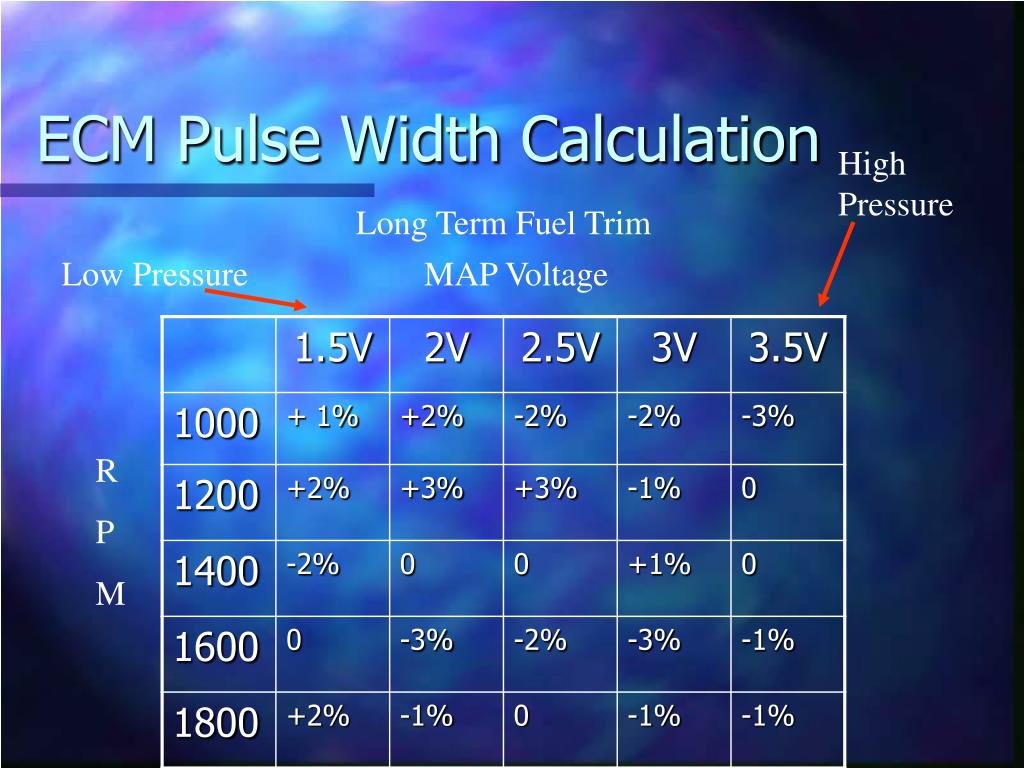 ECM Pulse Width Calculation

High Pressure

Long Term Fuel Trim

Low Pressure

MAP Voltage

R
P
M

| | 1.5V | 2V | 2.5V | 3V | 3.5V |
|---|---|---|---|---|---|
| 1000 | + 1% | +2% | -2% | -2% | -3% |
| 1200 | +2% | +3% | +3% | -1% | 0 |
| 1400 | -2% | 0 | 0 | +1% | 0 |
| 1600 | 0 | -3% | -2% | -3% | -1% |
| 1800 | +2% | -1% | 0 | -1% | -1% |